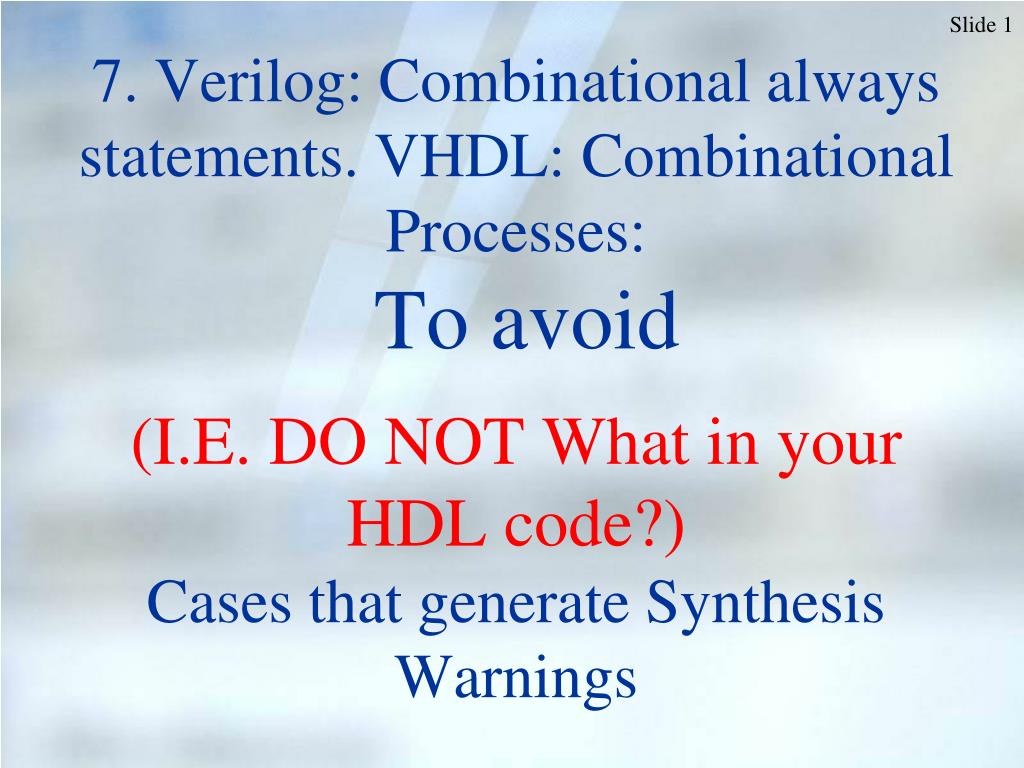 Slide 1

7. Verilog: Combinational always statements. VHDL: Combinational Processes:

To avoid

(I.E. DO NOT What in your HDL code?)

Cases that generate Synthesis Warnings